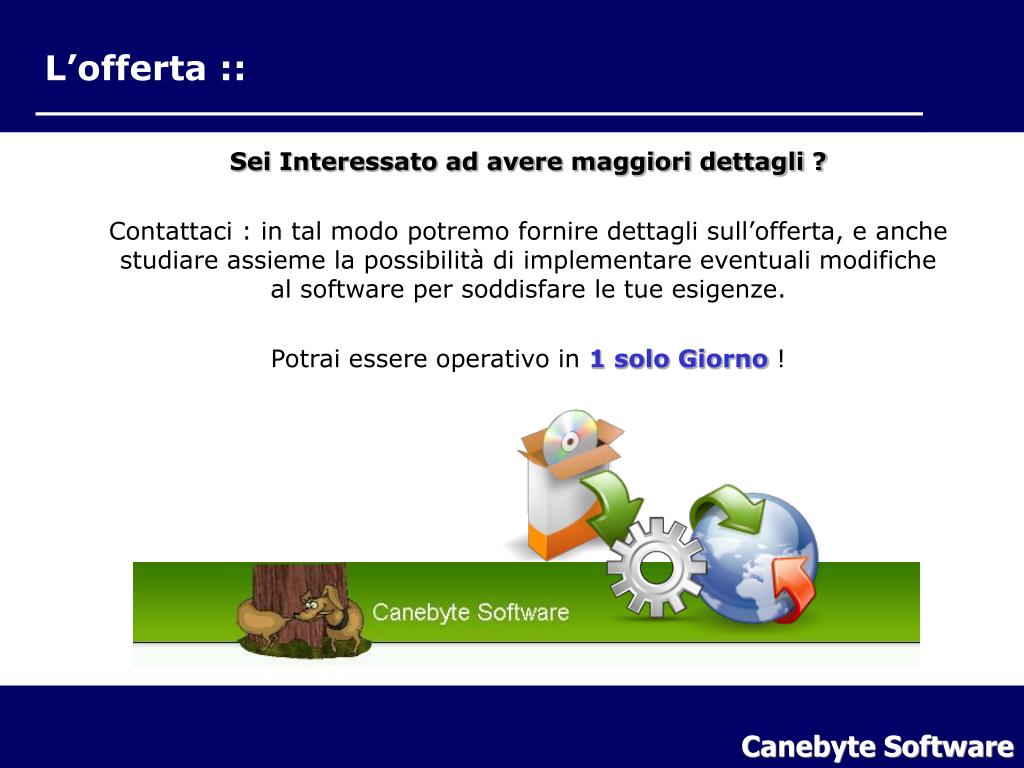 L’offerta ::

Sei Interessato ad avere maggiori dettagli ?

Contattaci : in tal modo potremo fornire dettagli sull’offerta, e anche studiare assieme la possibilità di implementare eventuali modifiche al software per soddisfare le tue esigenze.

Potrai essere operativo in 1 solo Giorno !

Canebyte Software

Canebyte Software